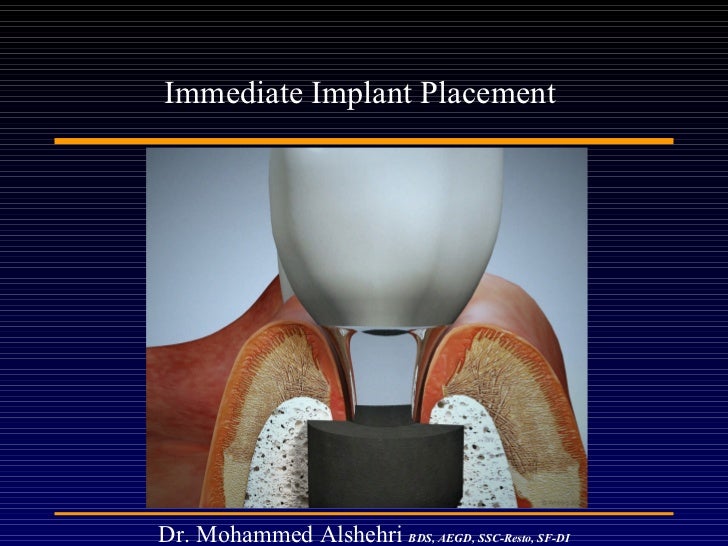 Immediate Implant Placement

Dr. Mohammed Alshehri BDS, AEGD, SSC-Resto, SF-DI